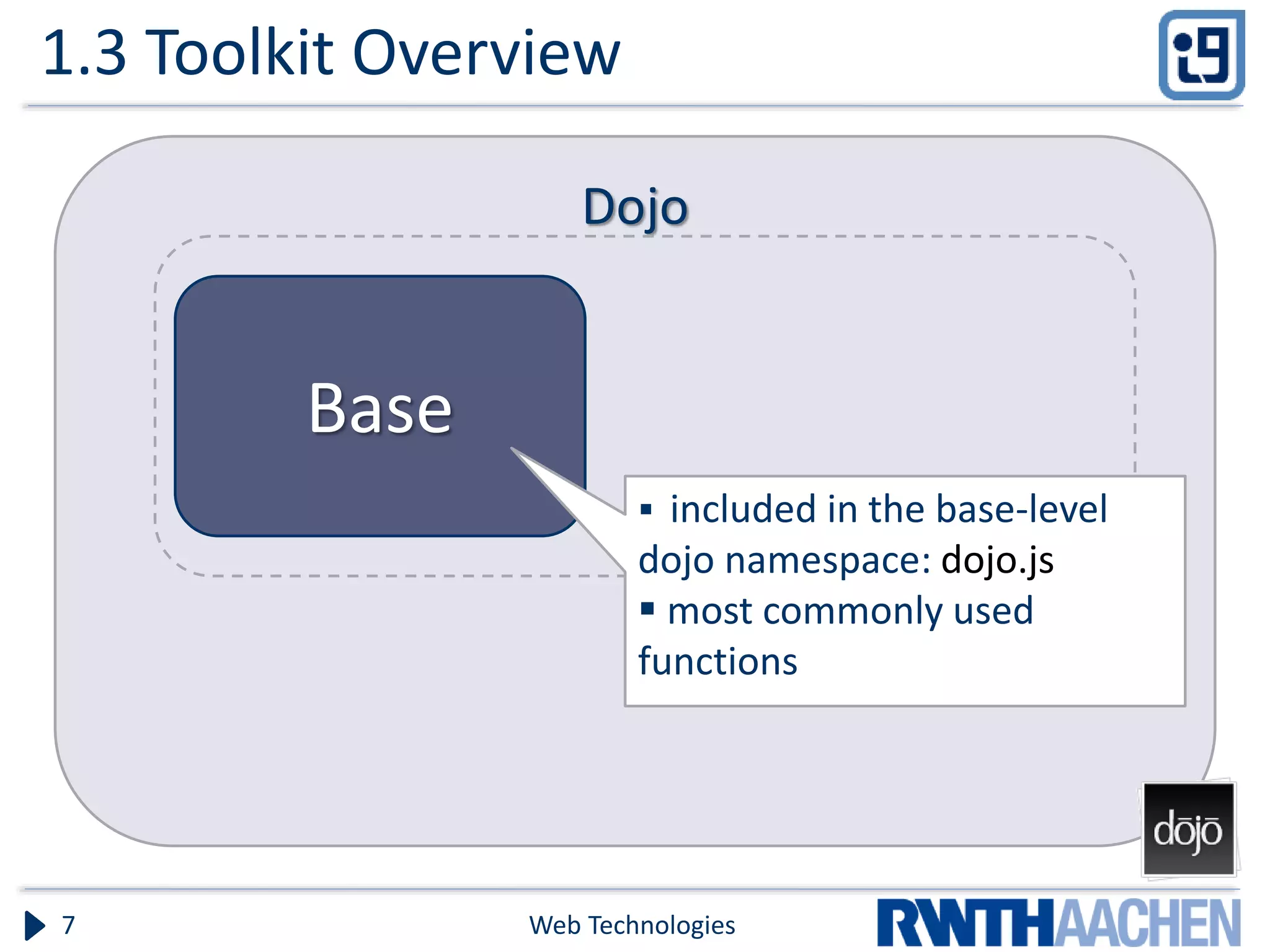 1.3 Toolkit Overview

i9

Dojo

Base

▪ included in the base-level dojo namespace: dojo.js
▪ most commonly used functions

dōjō

7

Web Technologies

RWTHAACHEN